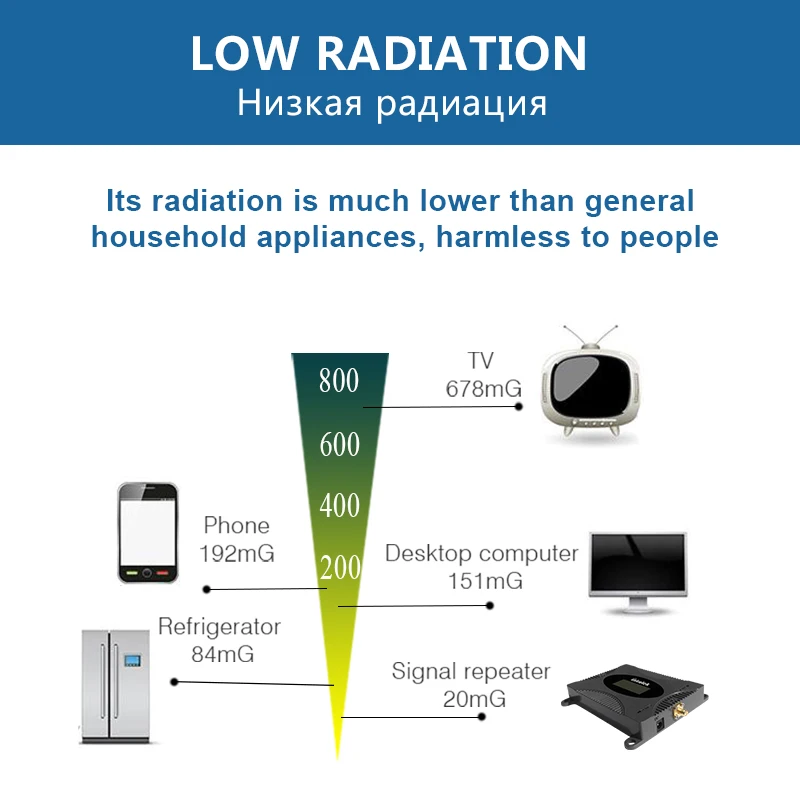 LOW RADIATION
Низкая радиация

Its radiation is much lower than general household appliances, harmless to people

800
600
400
200

TV
678mG

Phone
192mG

Desktop computer
151mG

Refrigerator
84mG

Signal repeater
20mG